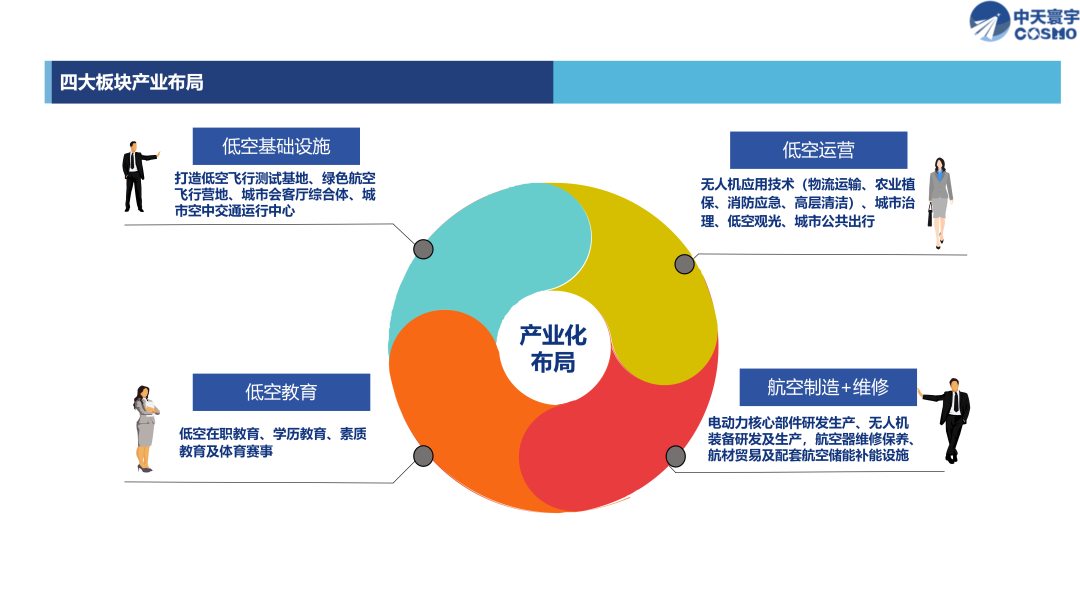 中天寰宇
COSMO

四大板块产业布局

低空基础设施
打造低空飞行测试基地、绿色航空飞行营地、城市会客厅综合体、城市空中交通运行中心

低空运营
无人机应用技术（物流运输、农业植保、消防应急、高层清洁）、城市治理、低空观光、城市公共出行

产业化布局

低空教育
低空在职教育、学历教育、素质教育及体育赛事

航空制造+维修
电动力核心部件研发生产、无人机装备研发及生产，航空器维修保养、航材贸易及配套航空储能补能设施